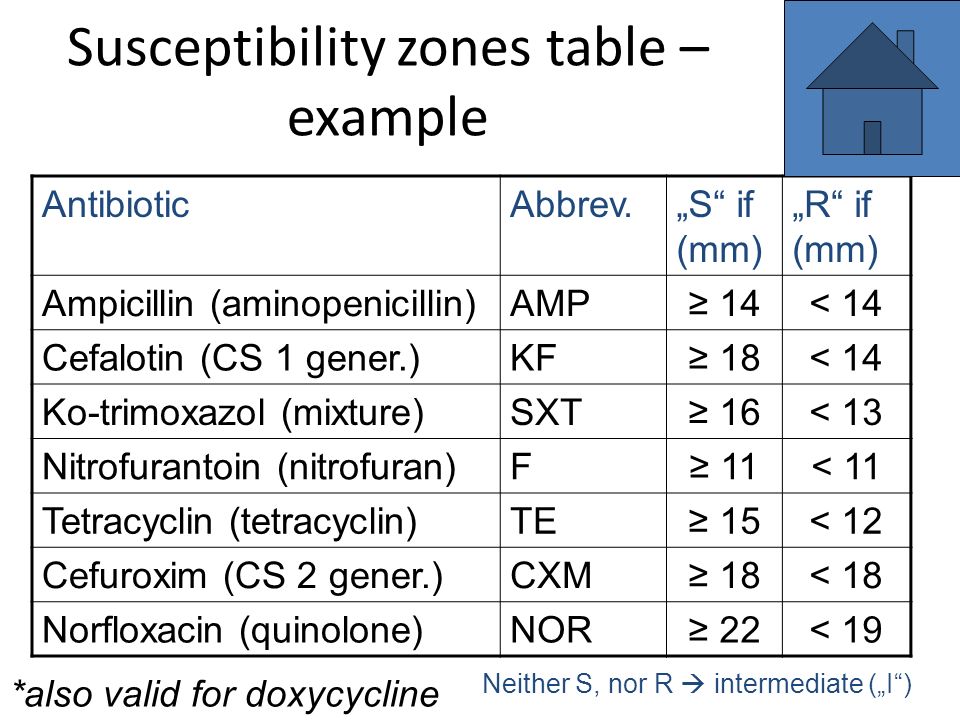 Susceptibility zones table – example

| Antibiotic | Abbrev. | „S“ if (mm) | „R“ if (mm) |
|---|---|---|---|
| Ampicillin (aminopenicillin) | AMP | ≥ 14 | < 14 |
| Cefalotin (CS 1 gener.) | KF | ≥ 18 | < 14 |
| Ko-trimoxazol (mixture) | SXT | ≥ 16 | < 13 |
| Nitrofurantoin (nitrofuran) | F | ≥ 11 | < 11 |
| Tetracyclin (tetracyclin) | TE | ≥ 15 | < 12 |
| Cefuroxim (CS 2 gener.) | CXM | ≥ 18 | < 18 |
| Norfloxacin (quinolone) | NOR | ≥ 22 | < 19 |

*also valid for doxycycline

Neither S, nor R → intermediate („I“)